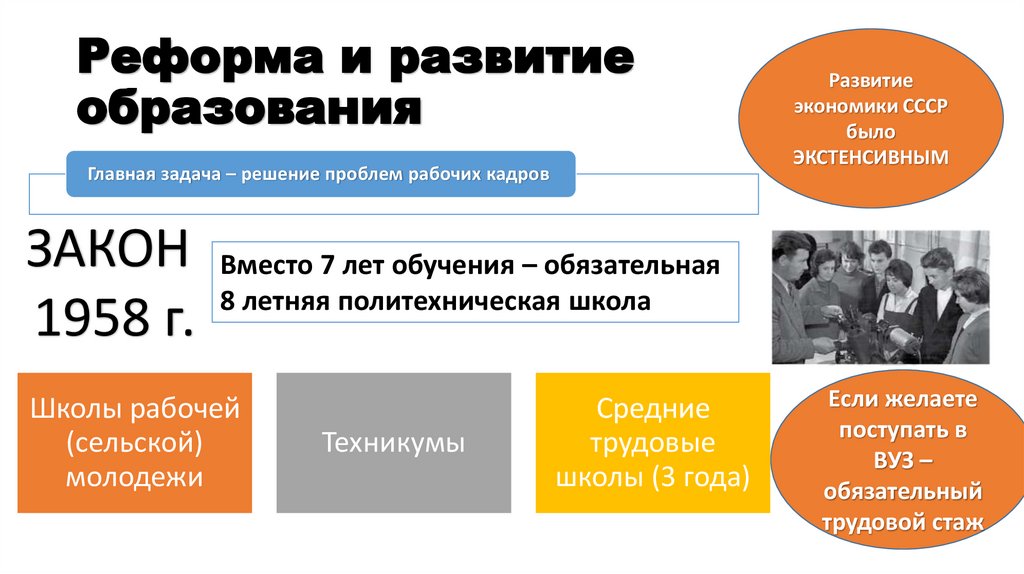 Реформа и развитие образования

Развитие экономики СССР было ЭКСТЕНСИВНЫМ

Главная задача – решение проблем рабочих кадров

ЗАКОН 1958 г.

Вместо 7 лет обучения – обязательная 8 летняя политехническая школа

Школы рабочей (сельской) молодежи

Техникумы

Средние трудовые школы (3 года)

Если желаете поступать в ВУЗ – обязательный трудовой стаж